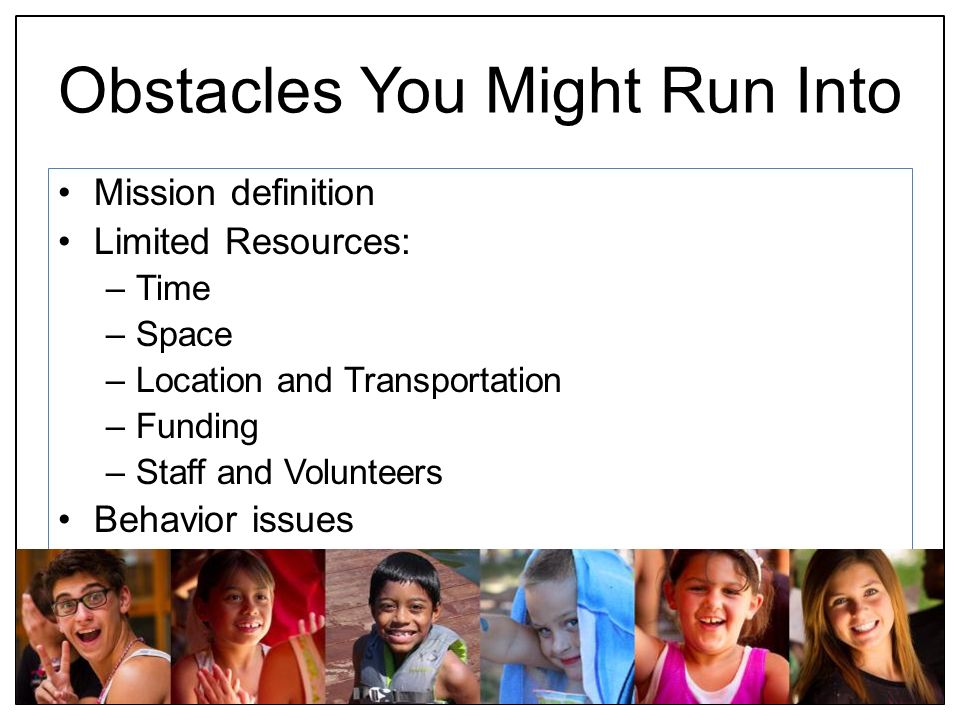 Obstacles You Might Run Into

• Mission definition
• Limited Resources:
– Time
– Space
– Location and Transportation
– Funding
– Staff and Volunteers
• Behavior issues